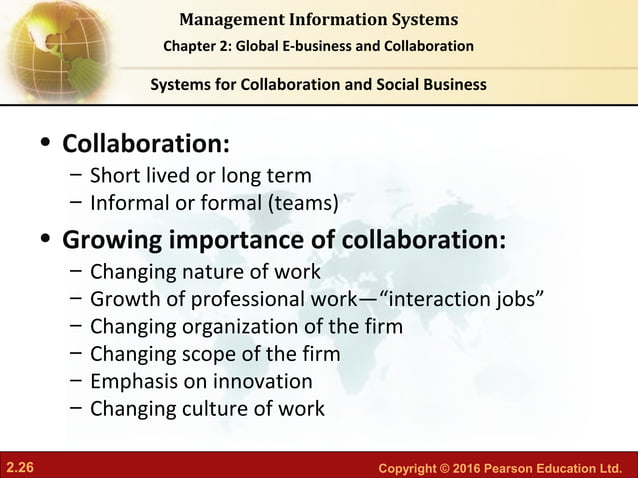 Management Information Systems
Chapter 2: Global E-business and Collaboration

Systems for Collaboration and Social Business

• Collaboration:
– Short lived or long term
– Informal or formal (teams)

• Growing importance of collaboration:
– Changing nature of work
– Growth of professional work—“interaction jobs”
– Changing organization of the firm
– Changing scope of the firm
– Emphasis on innovation
– Changing culture of work

2.26

Copyright © 2016 Pearson Education Ltd.